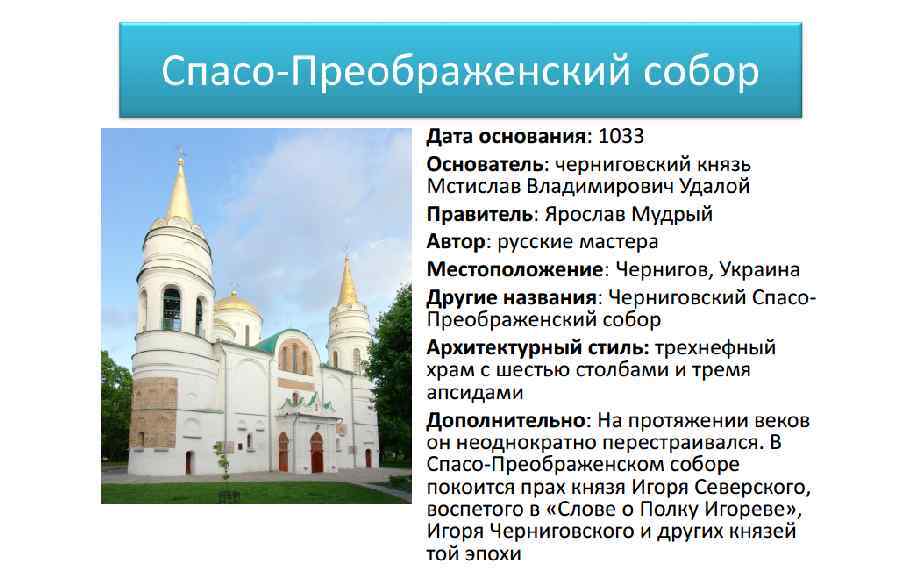 Спасо-Преображенский собор

Дата основания: 1033

Основатель: черниговский князь Мстислав Владимирович Удалой

Правитель: Ярослав Мудрый

Автор: русские мастера

Местоположение: Чернигов, Украина

Другие названия: Черниговский Спасо-Преображенский собор

Архитектурный стиль: трехнефный храм с шестью столбами и тремя апсидами

Дополнительно: На протяжении веков он неоднократно перестраивался. В Спасо-Преображенском соборе покоится прах князя Игоря Северского, воспетого в «Слове о Полку Игореве», Игоря Черниговского и других князей той эпохи